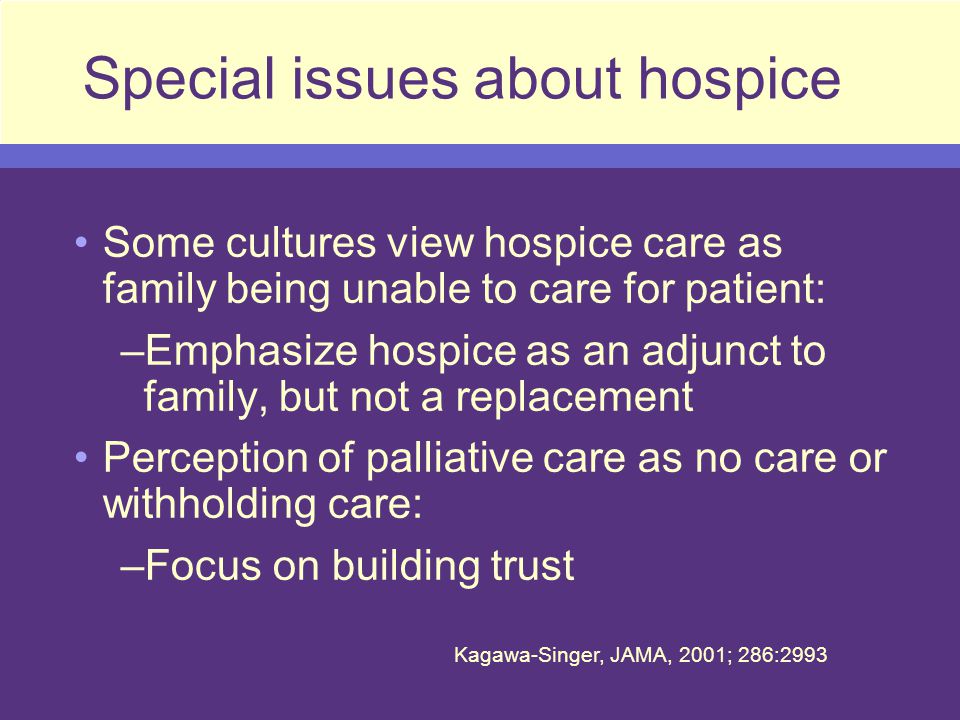 Special issues about hospice

• Some cultures view hospice care as family being unable to care for patient:

–Emphasize hospice as an adjunct to family, but not a replacement

• Perception of palliative care as no care or withholding care:

–Focus on building trust

Kagawa-Singer, JAMA, 2001; 286:2993